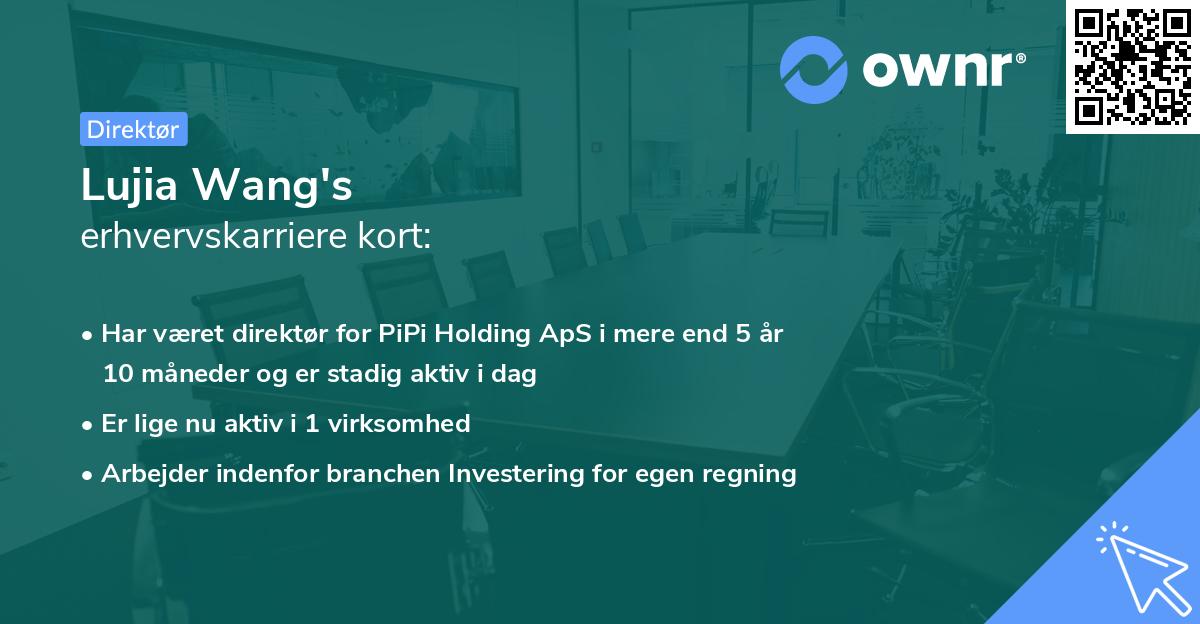 ownr®

Direktør

Lujia Wang's
erhvervskarriere kort:

• Har været direktør for PiPi Holding ApS i mere end 5 år 10 måneder og er stadig aktiv i dag

• Er lige nu aktiv i 1 virksomhed

• Arbejder indenfor branchen Investering for egen regning